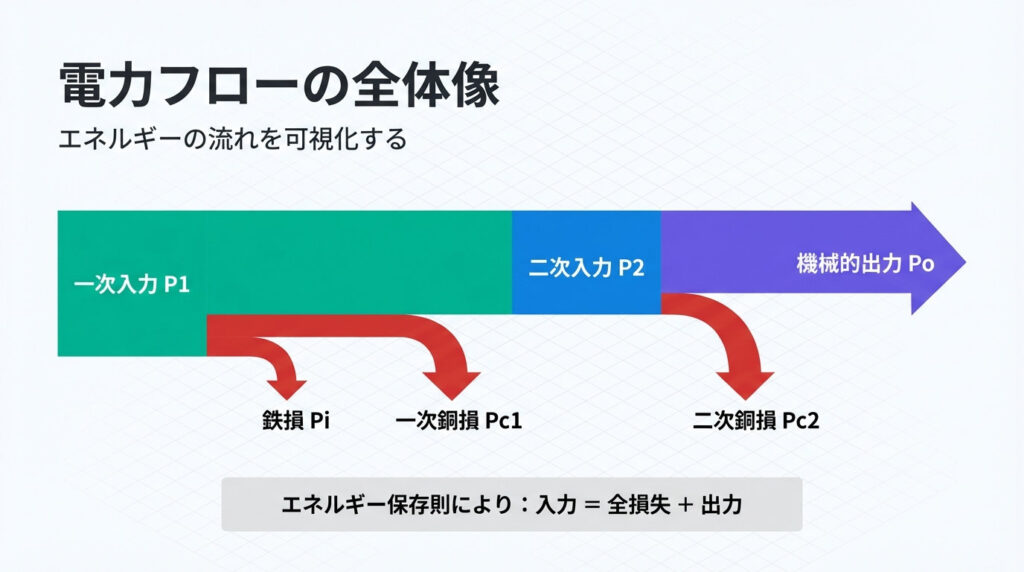 電力フローの全体像

エネルギーの流れを可視化する

一次入力 P1

二次入力 P2

機械的出力 Po

鉄損 Pi

一次銅損 Pc1

二次銅損 Pc2

エネルギー保存則により：入力 = 全損失 + 出力